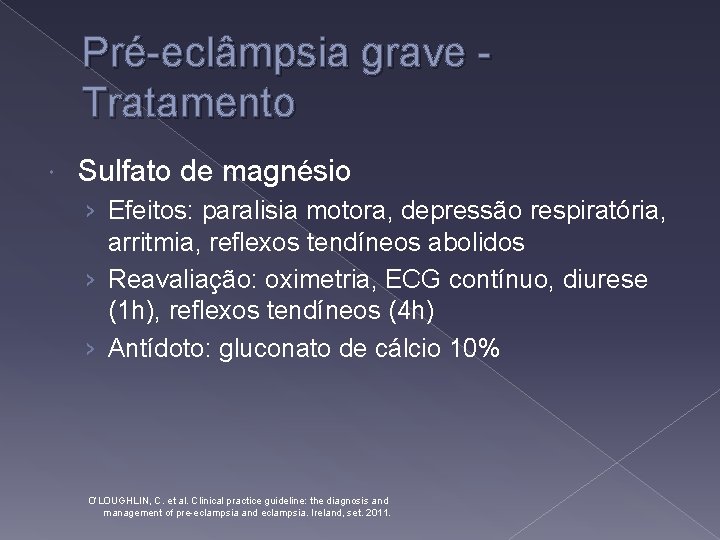 Pré-eclâmpsia grave - Tratamento

Sulfato de magnésio

› Efeitos: paralisia motora, depressão respiratória, arritmia, reflexos tendíneos abolidos

› Reavaliação: oximetria, ECG contínuo, diurese (1h), reflexos tendíneos (4h)

› Antídoto: gluconato de cálcio 10%

O'LOUGHLIN, C. et al. Clinical practice guideline: the diagnosis and management of pre-eclampsia and eclampsia. Ireland, set. 2011.